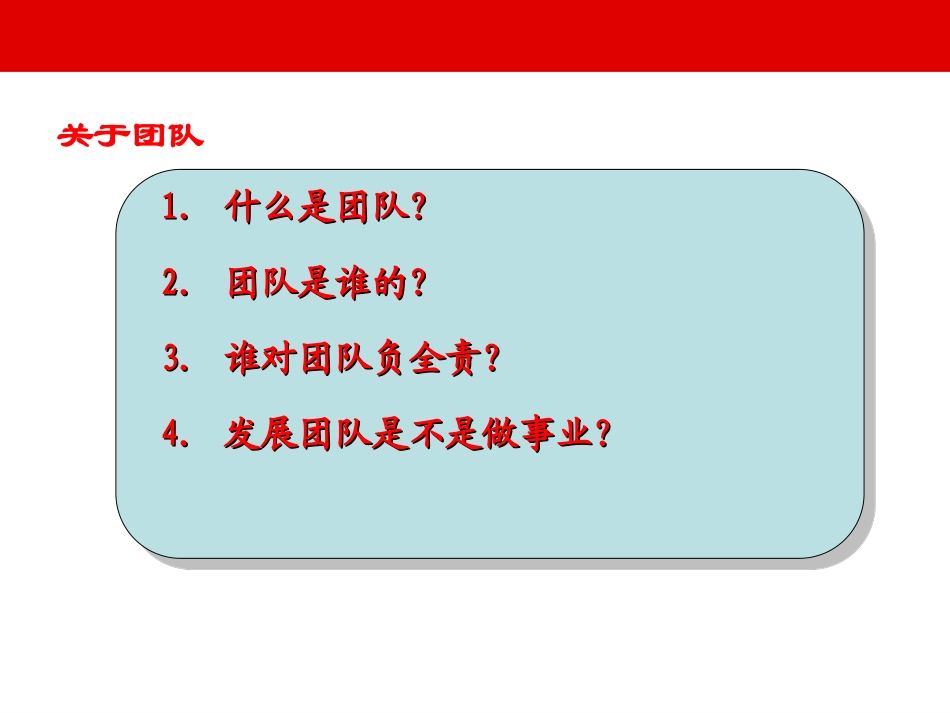 关于团队

1. 什么是团队?

2. 团队是谁的?

3. 谁对团队负全责?

4. 发展团队是不是做事业?